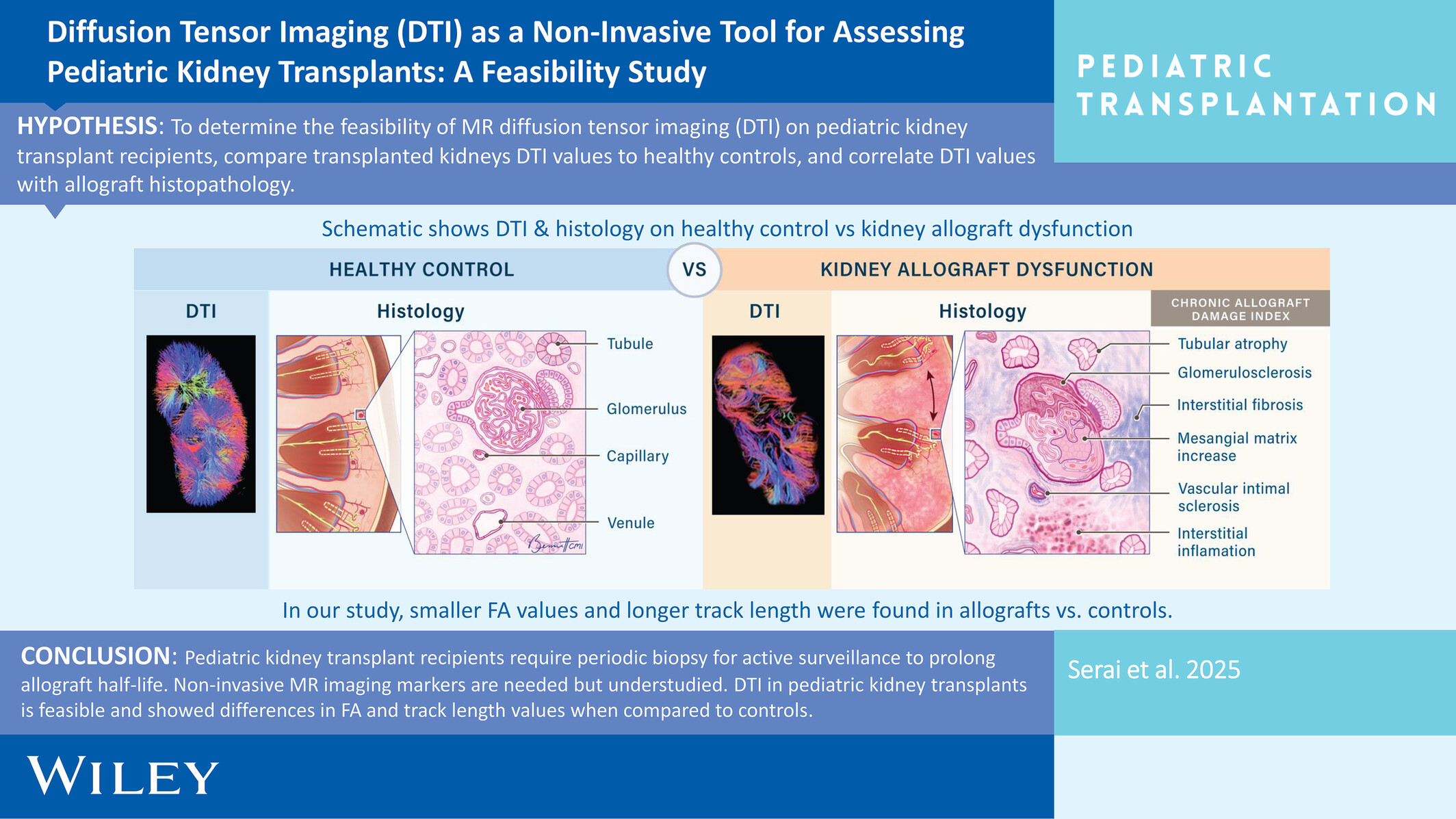 Diffusion Tensor Imaging (DTI) as a Non-Invasive Tool for Assessing Pediatric Kidney Transplants: A Feasibility Study

PEDIATRIC TRANSPLANTATION

HYPOTHESIS: To determine the feasibility of MR diffusion tensor imaging (DTI) on pediatric kidney transplant recipients, compare transplanted kidneys DTI values to healthy controls, and correlate DTI values with allograft histopathology.

Schematic shows DTI & histology on healthy control vs kidney allograft dysfunction

HEALTHY CONTROL

VS

KIDNEY ALLOGRAFT DYSFUNCTION

DTI

Histology

Tubule

Glomerulus

Capillary

Venule

Bennett CMI

DTI

Histology

CHRONIC ALLOGRAFT DAMAGE INDEX

Tubular atrophy

Glomerulosclerosis

Interstitial fibrosis

Mesangial matrix increase

Vascular intimal sclerosis

Interstitial inflamation

In our study, smaller FA values and longer track length were found in allografts vs. controls.

CONCLUSION: Pediatric kidney transplant recipients require periodic biopsy for active surveillance to prolong allograft half-life. Non-invasive MR imaging markers are needed but understudied. DTI in pediatric kidney transplants is feasible and showed differences in FA and track length values when compared to controls.

Serai et al. 2025

WILEY